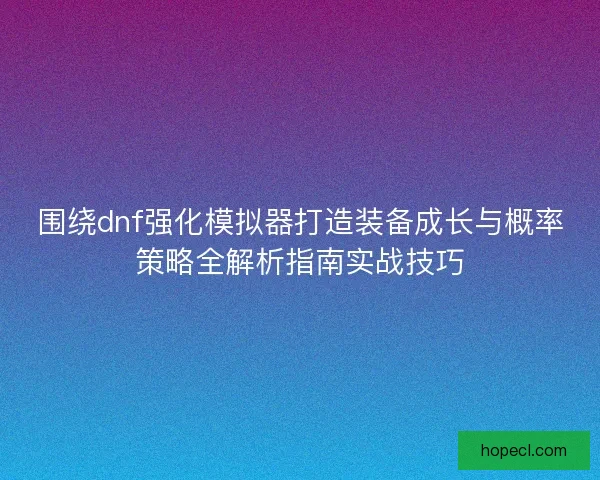 围绕dnf强化模拟器打造装备成长与概率策略全解析指南实战技巧

hopecl.com